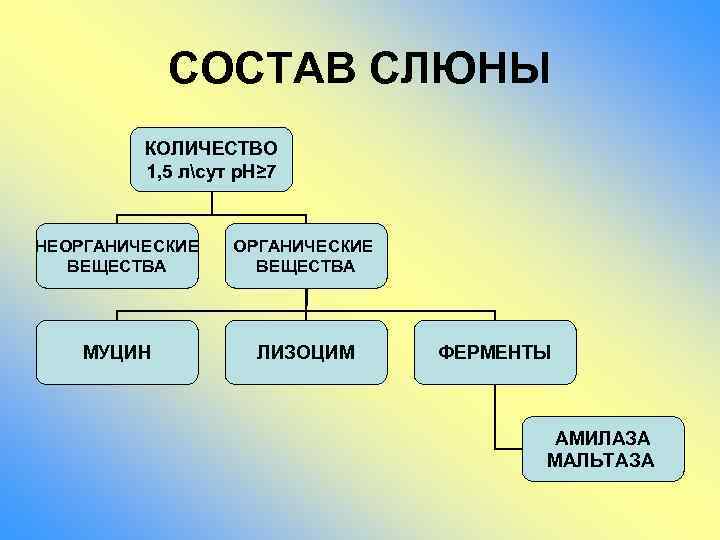 СОСТАВ СЛЮНЫ

КОЛИЧЕСТВО 1,5 л\сут pH≥7

НЕОРГАНИЧЕСКИЕ ВЕЩЕСТВА

ОРГАНИЧЕСКИЕ ВЕЩЕСТВА

МУЦИН

ЛИЗОЦИМ

ФЕРМЕНТЫ

АМИЛАЗА МАЛЬТАЗА